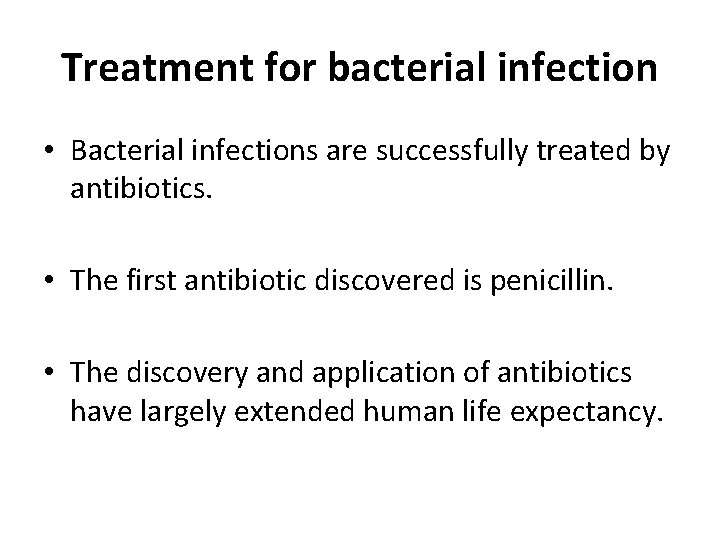 Treatment for bacterial infection

• Bacterial infections are successfully treated by antibiotics.

• The first antibiotic discovered is penicillin.

• The discovery and application of antibiotics have largely extended human life expectancy.